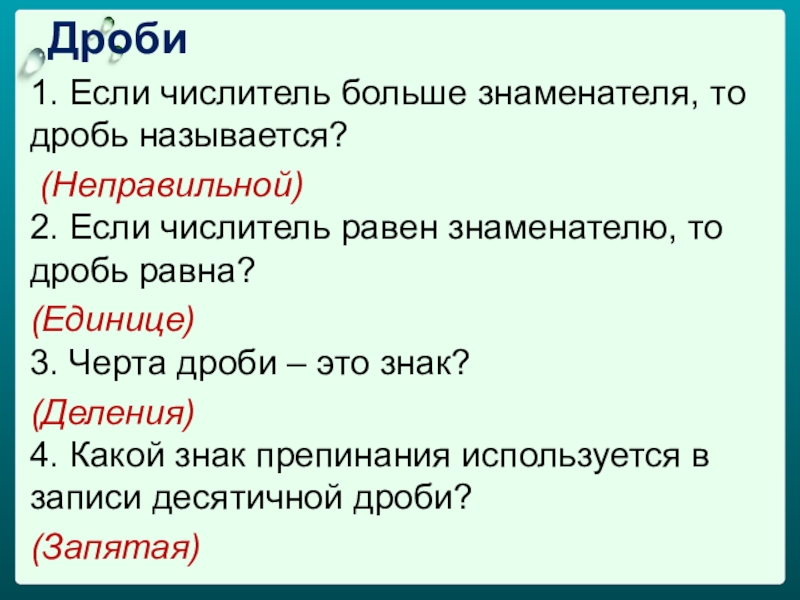 Дроби

1. Если числитель больше знаменателя, то дробь называется?

(Неправильной)

2. Если числитель равен знаменателю, то дробь равна?

(Единице)

3. Черта дроби – это знак?

(Деления)

4. Какой знак препинания используется в записи десятичной дроби?

(Запятая)